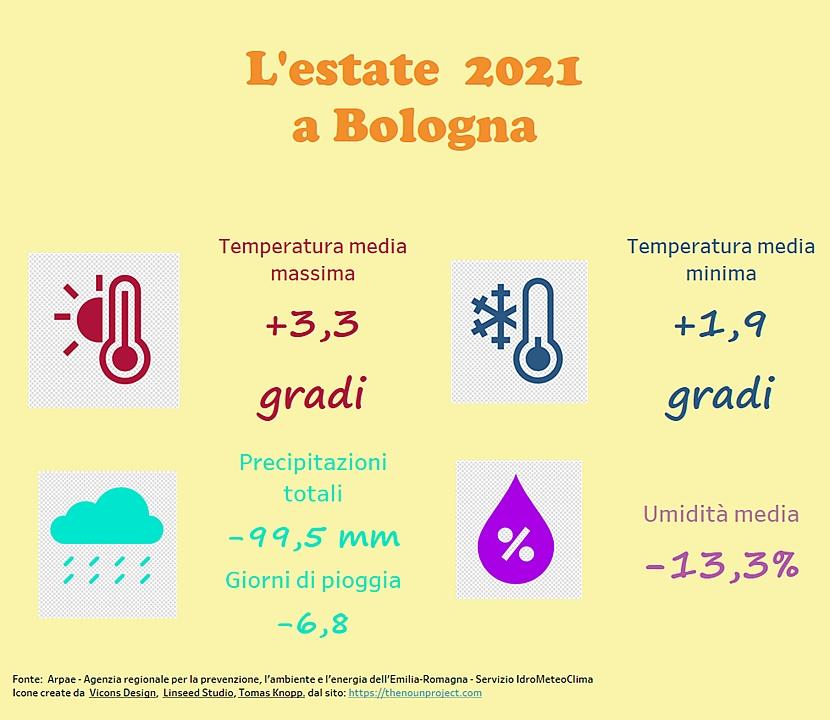 L'estate 2021
a Bologna

Temperatura media massima

+3,3

gradi

Temperatura media minima

+1,9

gradi

Precipitazioni totali

-99,5 mm

Giorni di pioggia

-6,8

%

Umidità media

-13,3%

Fonte: Arpae - Agenzia regionale per la prevenzione, l'ambiente e l'energia dell'Emilia-Romagna - Servizio IdroMeteoClima
Icone create da Vicons Design, Linseed Studio, Tomas Knopp. dal sito: https://thenounproject.com